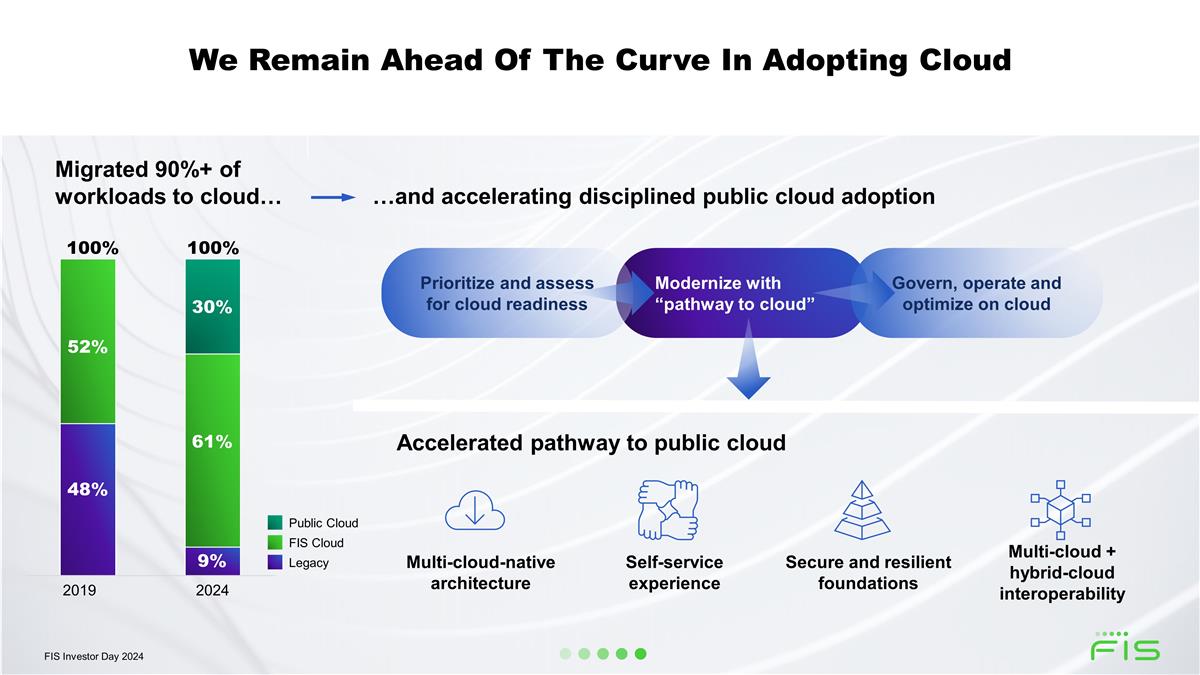 We Remain Ahead Of The Curve In Adopting Cloud

Migrated 90%+ of workloads to cloud…

…and accelerating disciplined public cloud adoption

100%
52%
48%
2019

100%
30%
61%
9%
2024

Public Cloud
FIS Cloud
Legacy

Prioritize and assess for cloud readiness

Modernize with “pathway to cloud”

Govern, operate and optimize on cloud

Accelerated pathway to public cloud

Multi-cloud-native architecture

Self-service experience

Secure and resilient foundations

Multi-cloud + hybrid-cloud interoperability

FIS Investor Day 2024

FIS